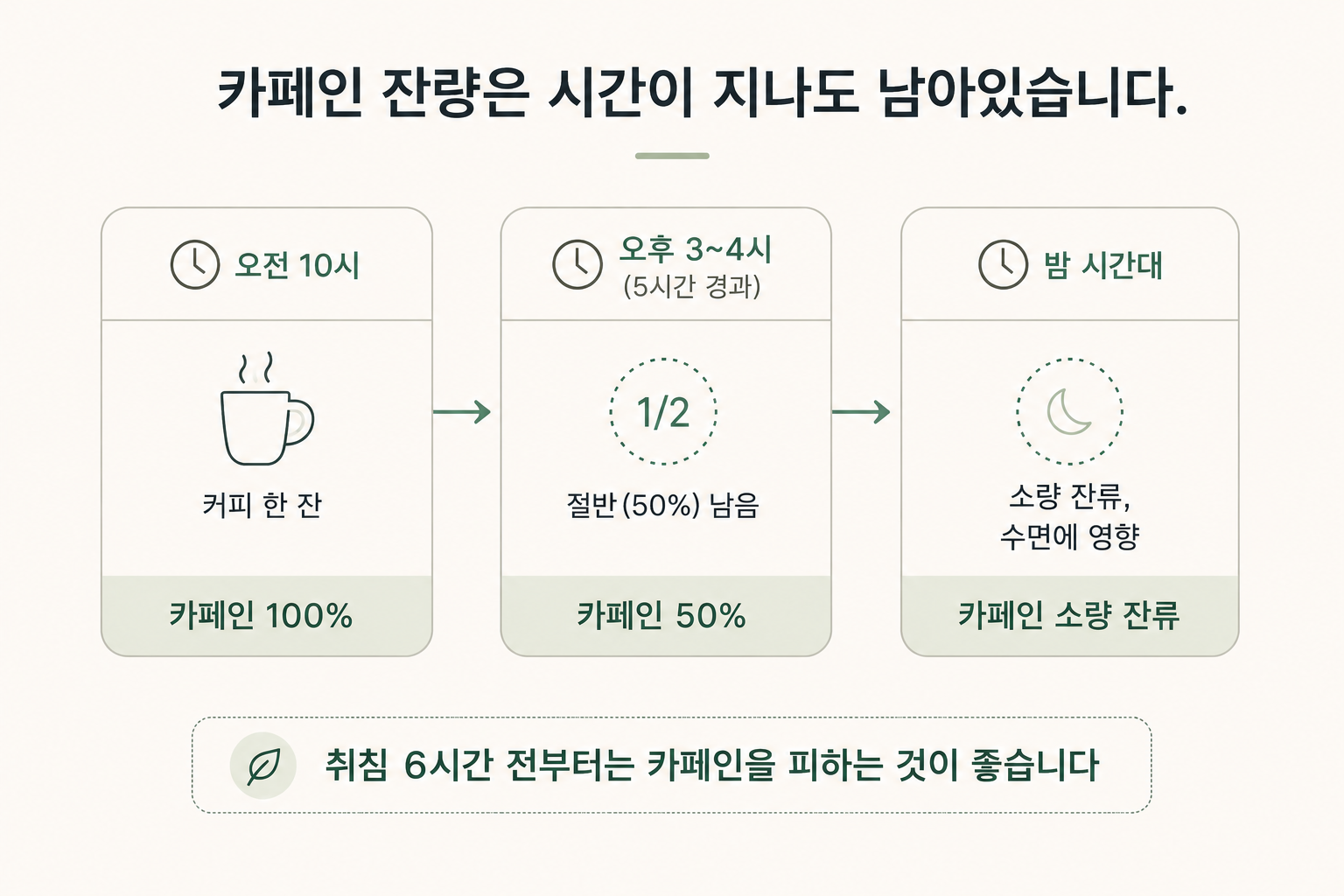 카페인 잔량은 시간이 지나도 남아있습니다.

오전 10시

커피 한 잔

카페인 100%

오후 3~4시
(5시간 경과)

1/2

절반(50%) 남음

카페인 50%

밤 시간대

소량 잔류,
수면에 영향

카페인 소량 잔류

취침 6시간 전부터는 카페인을 피하는 것이 좋습니다